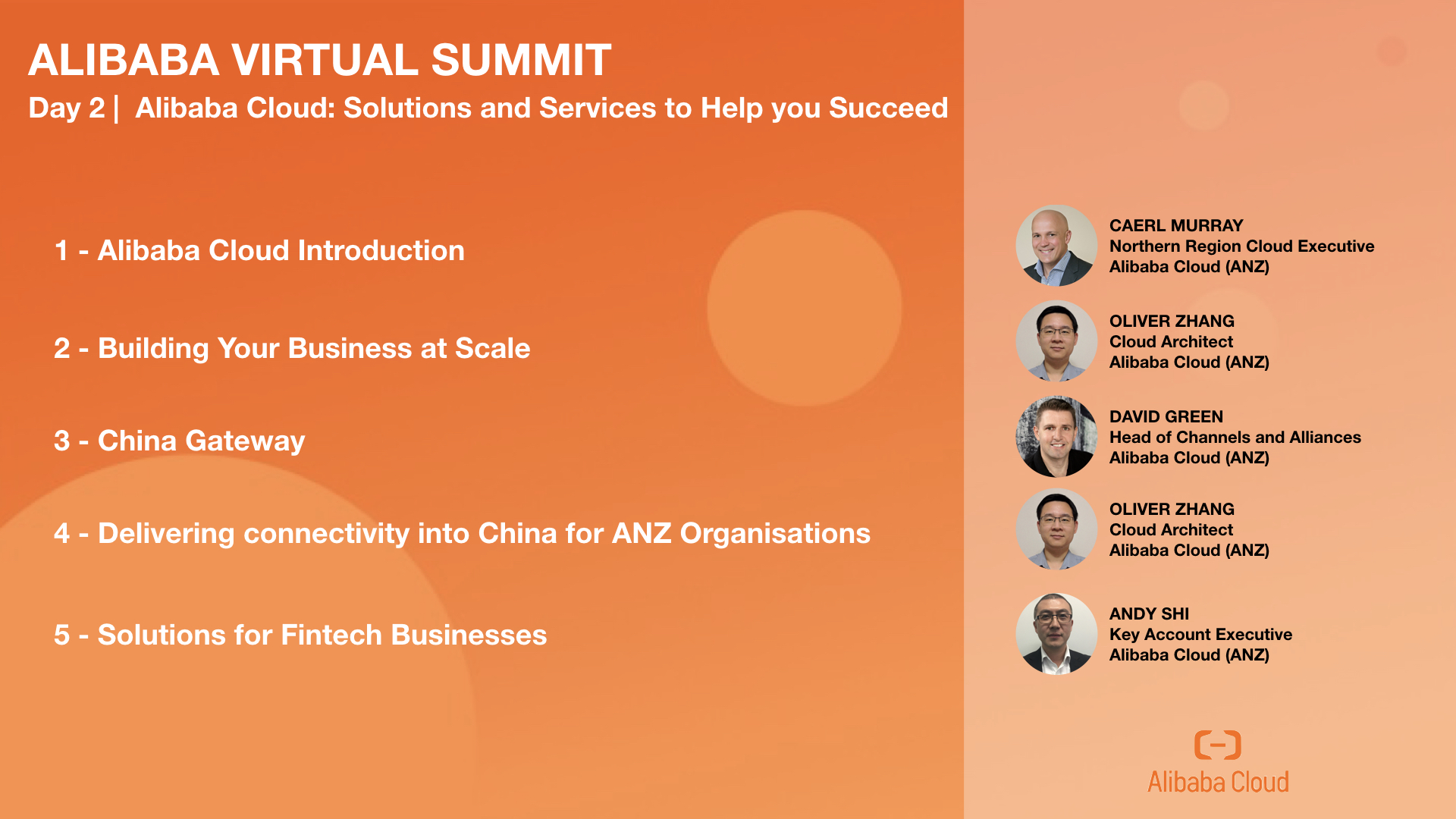 ALIBABA VIRTUAL SUMMIT
Day 2 | Alibaba Cloud: Solutions and Services to Help you Succeed

1 - Alibaba Cloud Introduction

2 - Building Your Business at Scale

3 - China Gateway

4 - Delivering connectivity into China for ANZ Organisations

5 - Solutions for Fintech Businesses

CAERL MURRAY
Northern Region Cloud Executive
Alibaba Cloud (ANZ)

OLIVER ZHANG
Cloud Architect
Alibaba Cloud (ANZ)

DAVID GREEN
Head of Channels and Alliances
Alibaba Cloud (ANZ)

OLIVER ZHANG
Cloud Architect
Alibaba Cloud (ANZ)

ANDY SHI
Key Account Executive
Alibaba Cloud (ANZ)

Alibaba Cloud